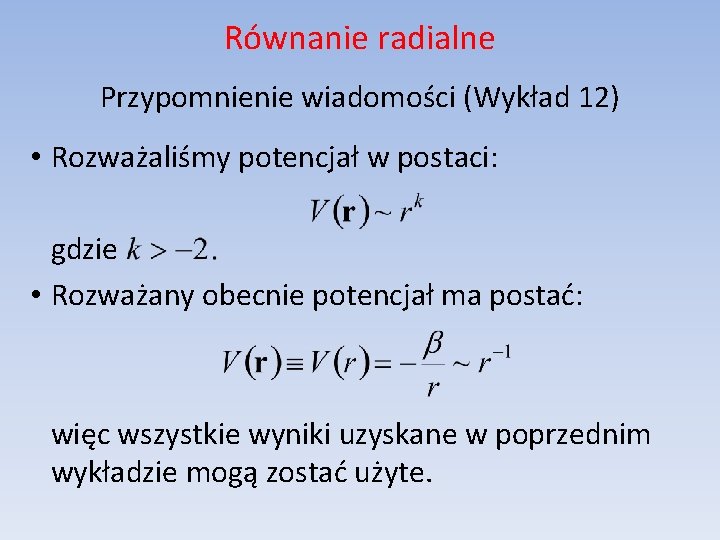 Równanie radialne

Przypomnienie wiadomości (Wykład 12)

• Rozważaliśmy potencjał w postaci:

$V(\mathbf{r}) \sim r^k$

gdzie $k > -2$.

• Rozważany obecnie potencjał ma postać:

$V(\mathbf{r}) \equiv V(r) = -\frac{\beta}{r} \sim r^{-1}$

więc wszystkie wyniki uzyskane w poprzednim wykładzie mogą zostać użyte.